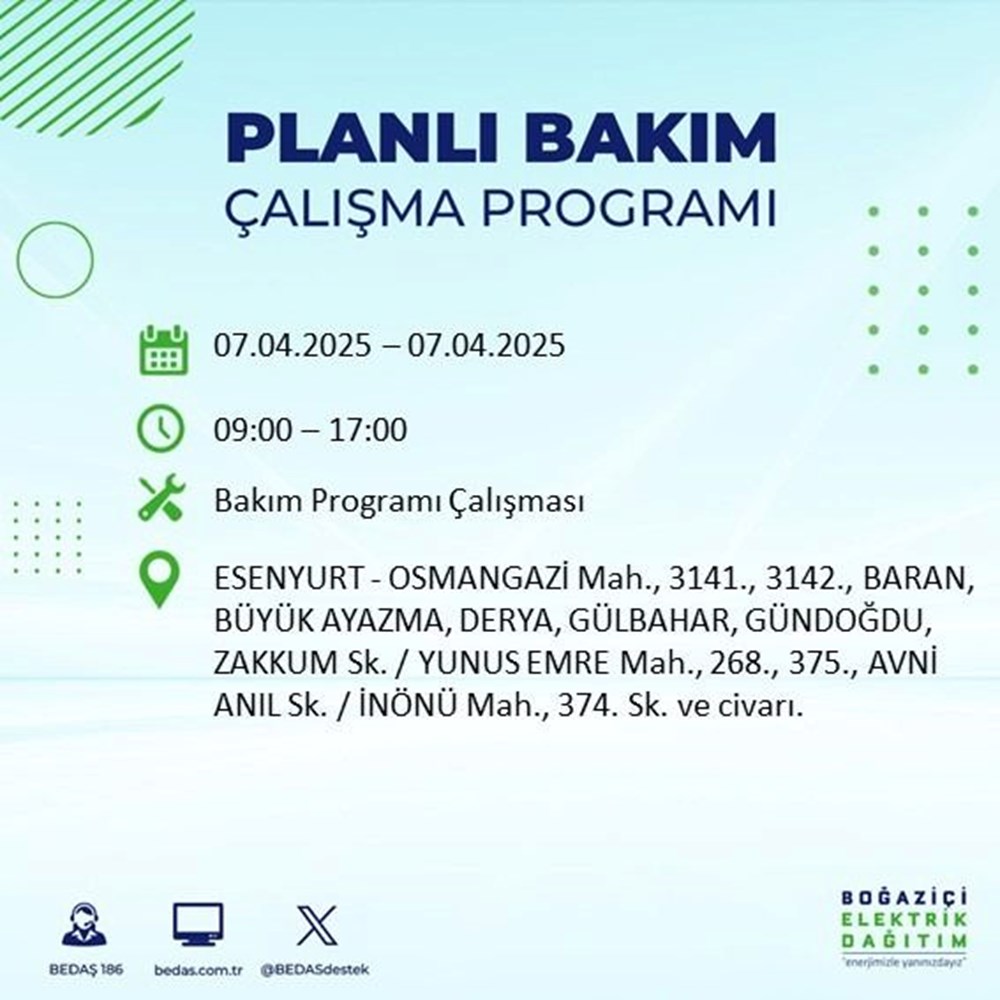 PLANLI BAKIM
ÇALIŞMA PROGRAMI

07.04.2025 – 07.04.2025

09:00 – 17:00

Bakım Programı Çalışması

ESENYURT - OSMANGAZİ Mah., 3141., 3142., BARAN, BÜYÜK AYAZMA, DERYA, GÜLBAHAR, GÜNDOĞDU, ZAKKUM Sk. / YUNUS EMRE Mah., 268., 375., AVNİ ANIL Sk. / İNÖNÜ Mah., 374. Sk. ve civarı.

BEDAŞ 186
bedas.com.tr
@BEDASdestek

BOĞAZİÇİ
ELEKTRİK
DAĞITIM
"enerjimizle yanınızdayız"